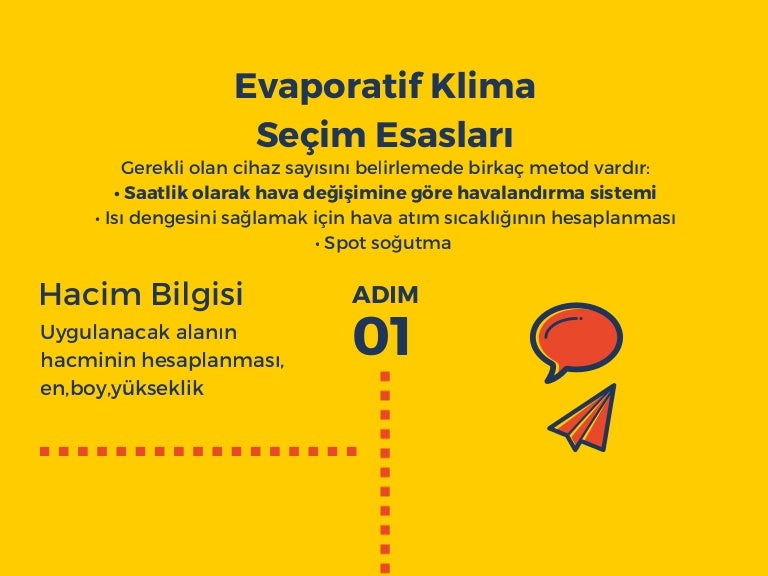 Evaporatif Klima
Seçim Esasları

Gerekli olan cihaz sayısını belirlemede birkaç metod vardır:
• Saatlik olarak hava değişimine göre havalandırma sistemi
• Isı dengesini sağlamak için hava atım sıcaklığının hesaplanması
• Spot soğutma

Hacim Bilgisi
Uygulanacak alanın hacminin hesaplanması, en,boy,yükseklik

ADIM
01